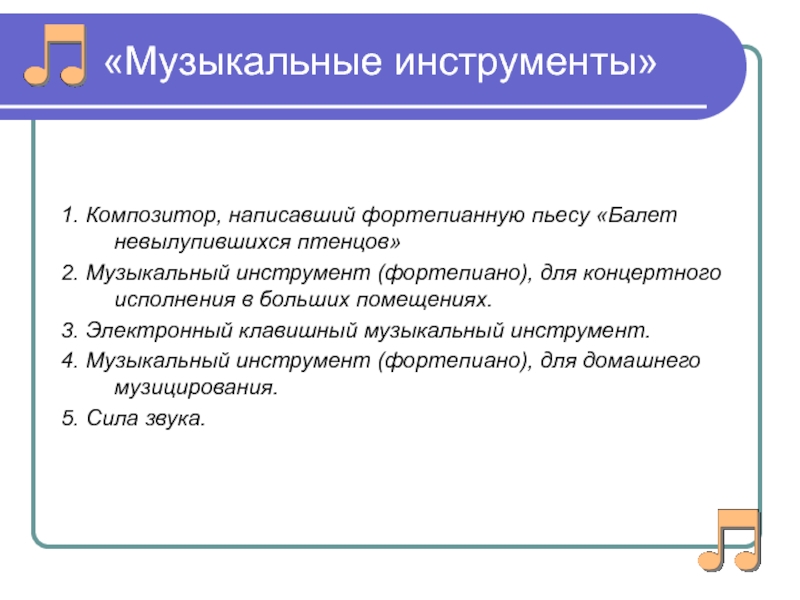 «Музыкальные инструменты»

1. Композитор, написавший фортепианную пьесу «Балет невылупившихся птенцов»

2. Музыкальный инструмент (фортепиано), для концертного исполнения в больших помещениях.

3. Электронный клавишный музыкальный инструмент.

4. Музыкальный инструмент (фортепиано), для домашнего музицирования.

5. Сила звука.